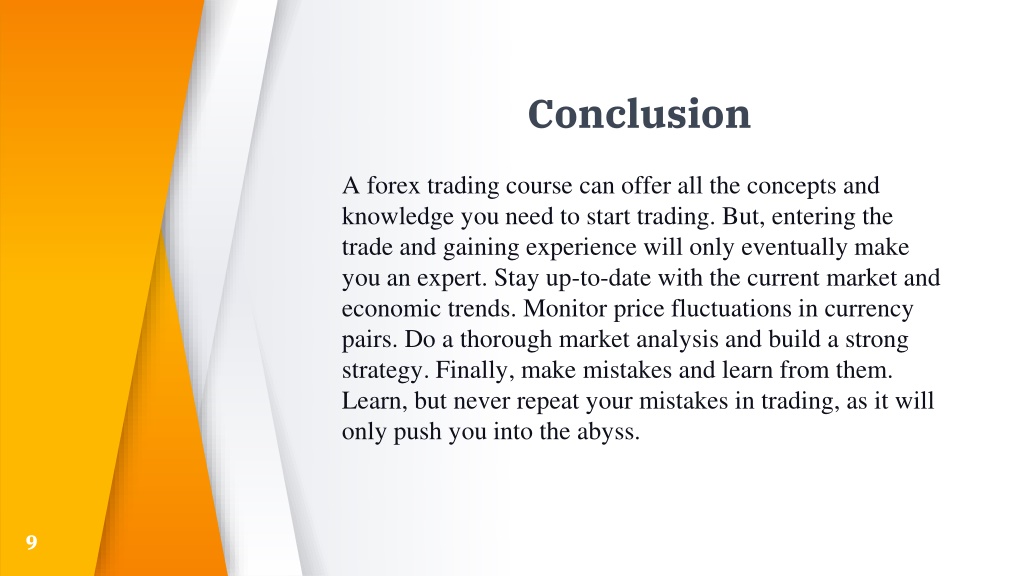 Conclusion

A forex trading course can offer all the concepts and knowledge you need to start trading. But, entering the trade and gaining experience will only eventually make you an expert. Stay up-to-date with the current market and economic trends. Monitor price fluctuations in currency pairs. Do a thorough market analysis and build a strong strategy. Finally, make mistakes and learn from them. Learn, but never repeat your mistakes in trading, as it will only push you into the abyss.

9